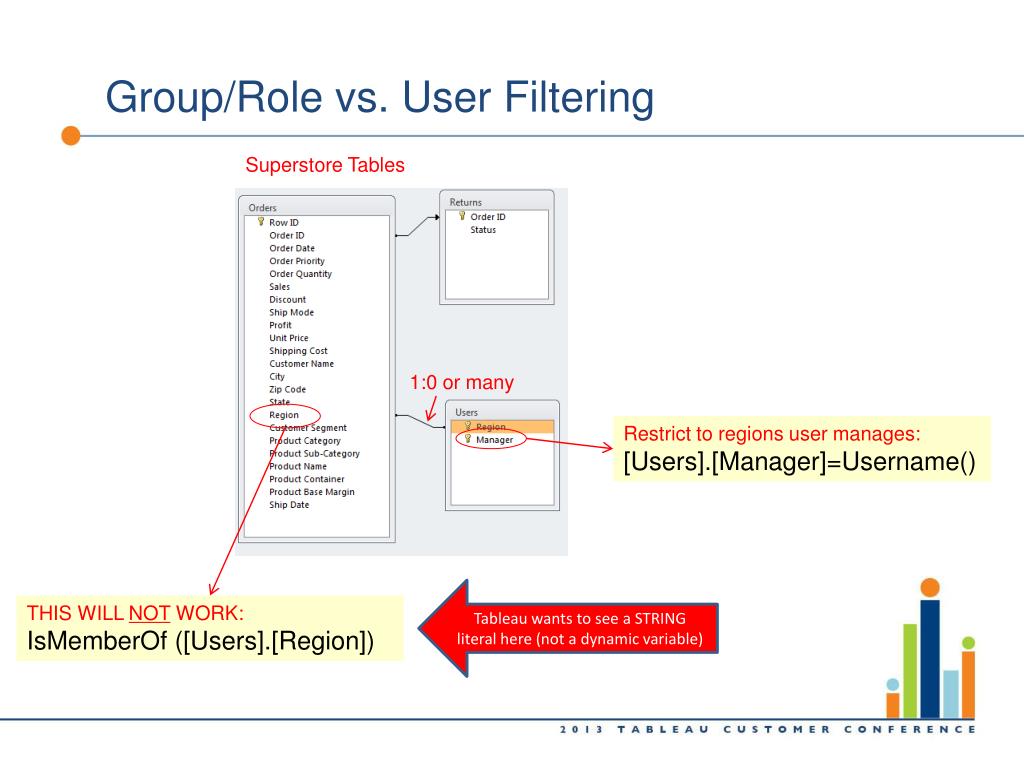 Group/Role vs. User Filtering

Superstore Tables

Orders
Row ID
Order ID
Order Date
Order Priority
Order Quantity
Sales
Discount
Ship Mode
Profit
Unit Price
Shipping Cost
Customer Name
City
Zip Code
State
Region
Customer Segment
Product Category
Product Sub-Category
Product Name
Product Container
Product Base Margin
Ship Date

Returns
Order ID
Status

1:0 or many

Users
Region
Manager

Restrict to regions user manages:
[Users].[Manager]=Username()

THIS WILL NOT WORK:
IsMemberOf ([Users].[Region])

Tableau wants to see a STRING literal here (not a dynamic variable)

2013 TABLEAU CUSTOMER CONFERENCE